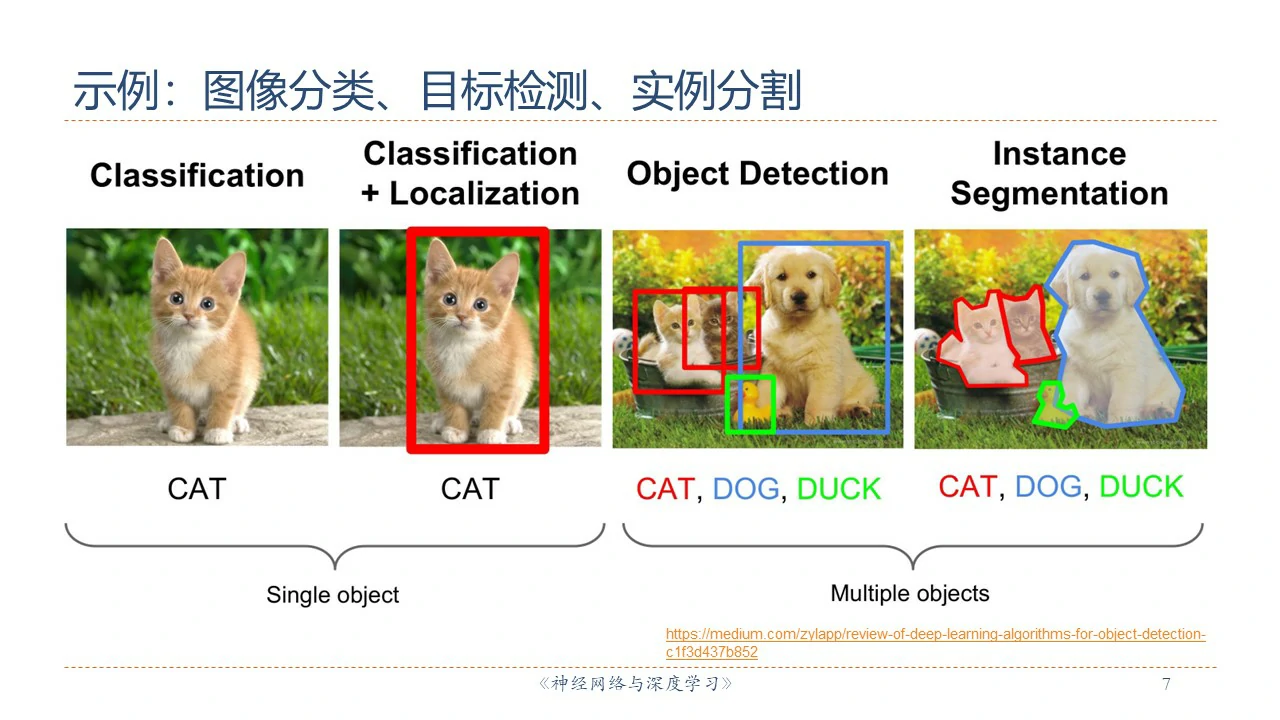 示例：图像分类、目标检测、实例分割

Classification

Classification + Localization

Object Detection

Instance Segmentation

CAT

CAT

CAT, DOG, DUCK

CAT, DOG, DUCK

Single object

Multiple objects

https://medium.com/zylapp/review-of-deep-learning-algorithms-for-object-detection-c1f3d437b852

《神经网络与深度学习》

7